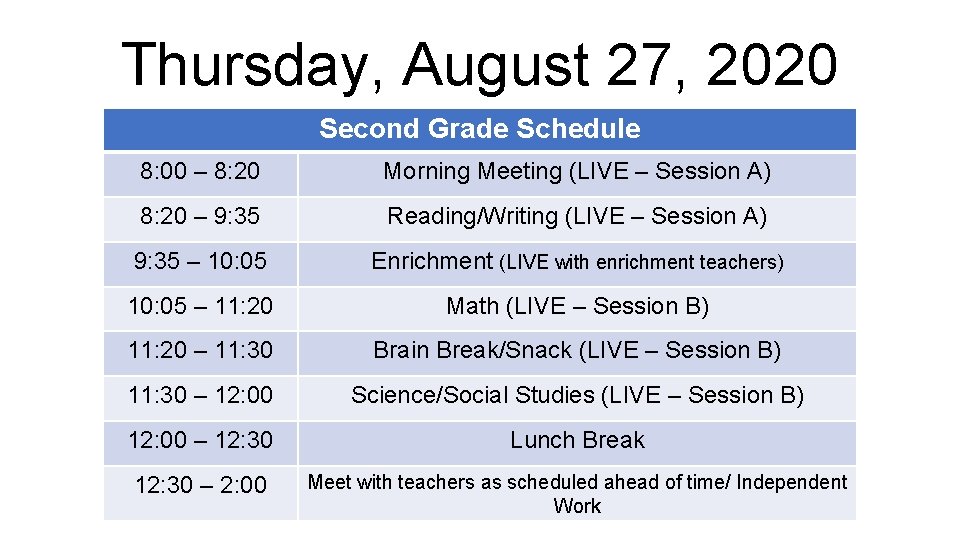 Thursday, August 27, 2020

| Second Grade Schedule | |
|---|---|
| 8:00 – 8:20 | Morning Meeting (LIVE – Session A) |
| 8:20 – 9:35 | Reading/Writing (LIVE – Session A) |
| 9:35 – 10:05 | Enrichment (LIVE with enrichment teachers) |
| 10:05 – 11:20 | Math (LIVE – Session B) |
| 11:20 – 11:30 | Brain Break/Snack (LIVE – Session B) |
| 11:30 – 12:00 | Science/Social Studies (LIVE – Session B) |
| 12:00 – 12:30 | Lunch Break |
| 12:30 – 2:00 | Meet with teachers as scheduled ahead of time/ Independent Work |